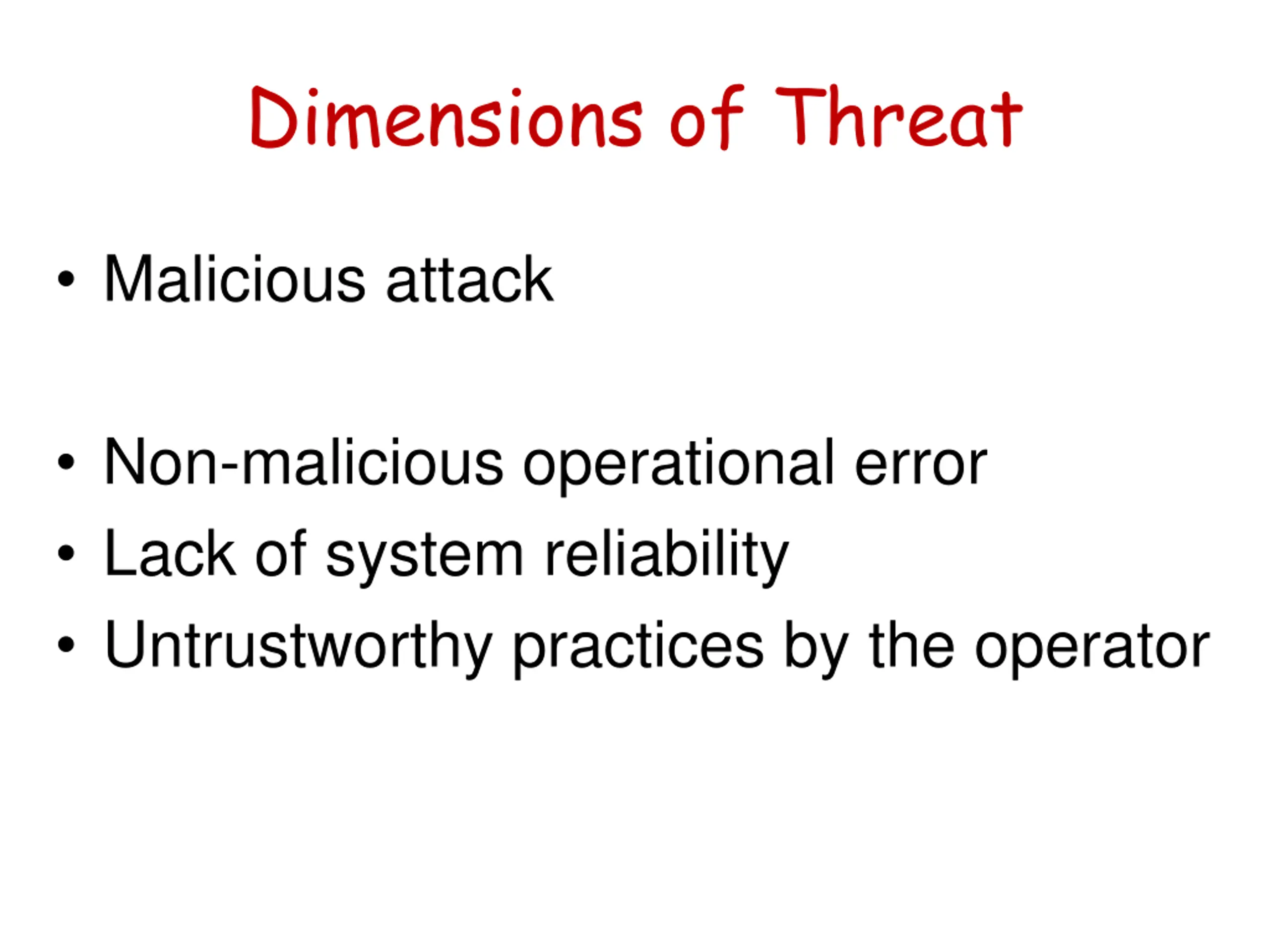 Dimensions of Threat

• Malicious attack

• Non-malicious operational error
• Lack of system reliability
• Untrustworthy practices by the operator